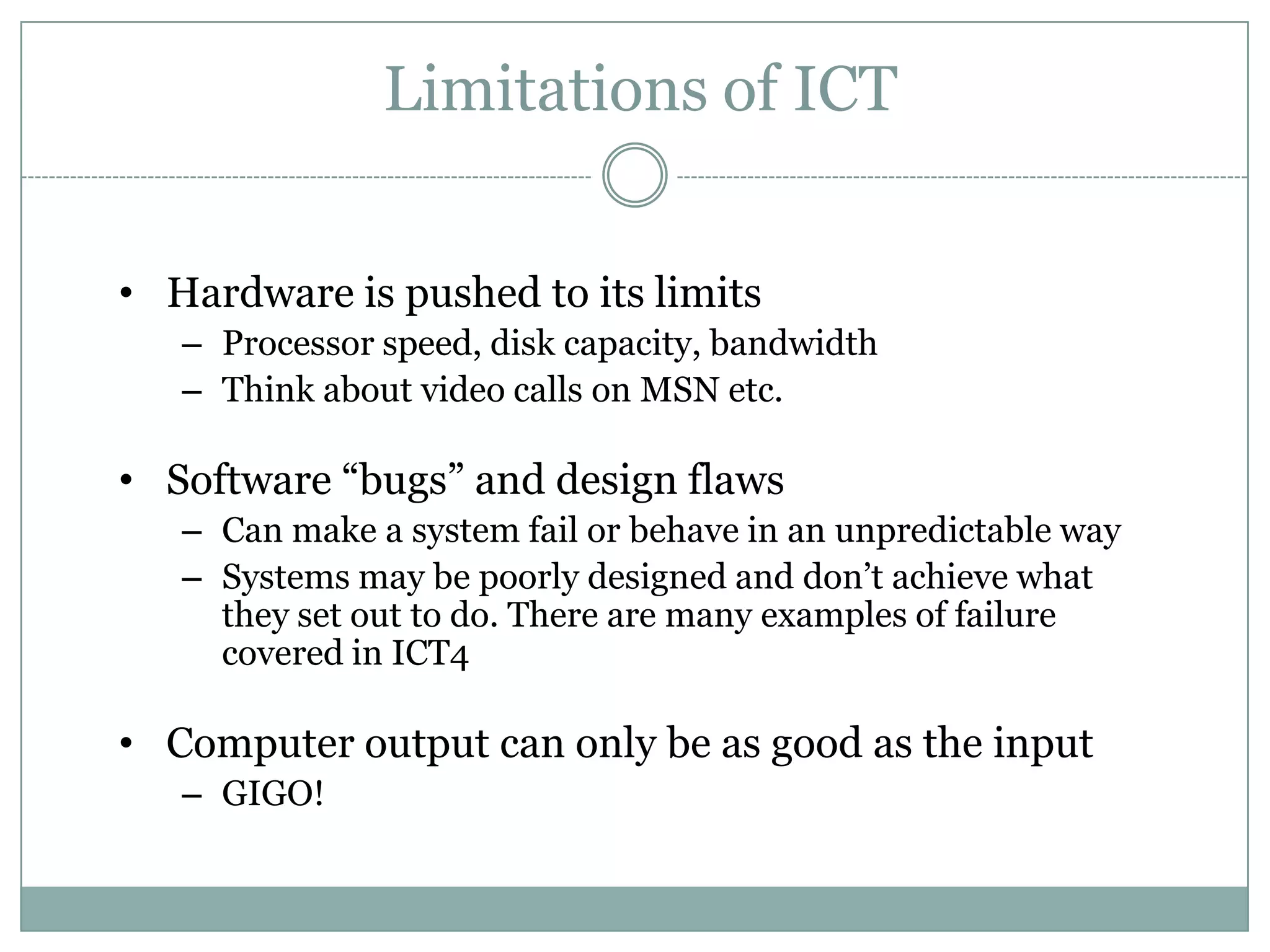 Limitations of ICT

• Hardware is pushed to its limits
– Processor speed, disk capacity, bandwidth
– Think about video calls on MSN etc.

• Software “bugs” and design flaws
– Can make a system fail or behave in an unpredictable way
– Systems may be poorly designed and don’t achieve what they set out to do. There are many examples of failure covered in ICT4

• Computer output can only be as good as the input
– GIGO!